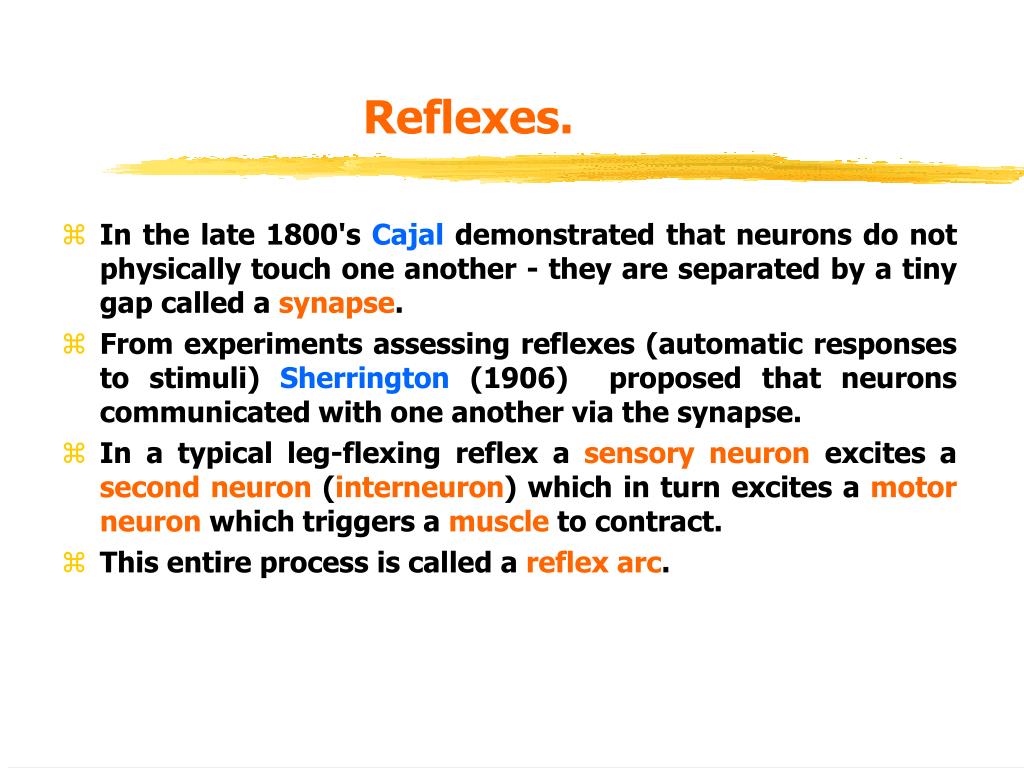 Reflexes.

⌘ In the late 1800's Cajal demonstrated that neurons do not physically touch one another - they are separated by a tiny gap called a synapse.

⌘ From experiments assessing reflexes (automatic responses to stimuli) Sherrington (1906) proposed that neurons communicated with one another via the synapse.

⌘ In a typical leg-flexing reflex a sensory neuron excites a second neuron (interneuron) which in turn excites a motor neuron which triggers a muscle to contract.

⌘ This entire process is called a reflex arc.